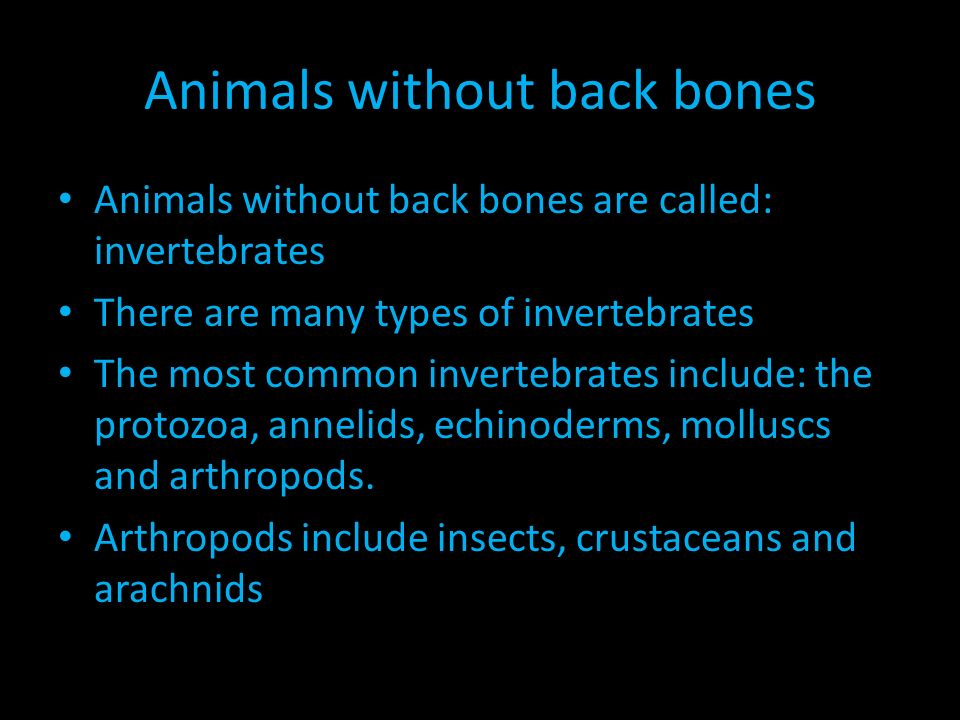 Animals without back bones

• Animals without back bones are called: invertebrates
• There are many types of invertebrates
• The most common invertebrates include: the protozoa, annelids, echinoderms, molluscs and arthropods.
• Arthropods include insects, crustaceans and arachnids